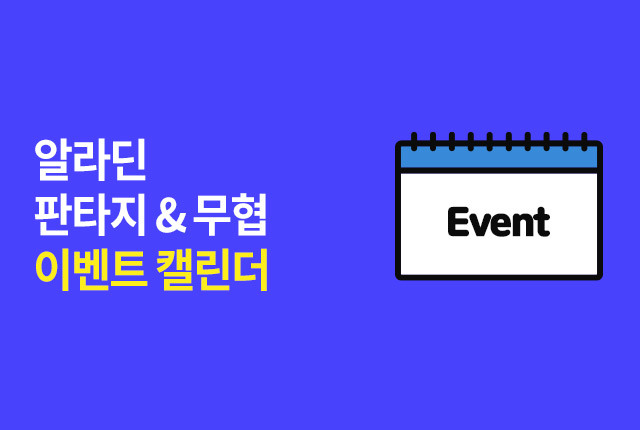 알라딘
판타지 & 무협
이벤트 캘린더

Event